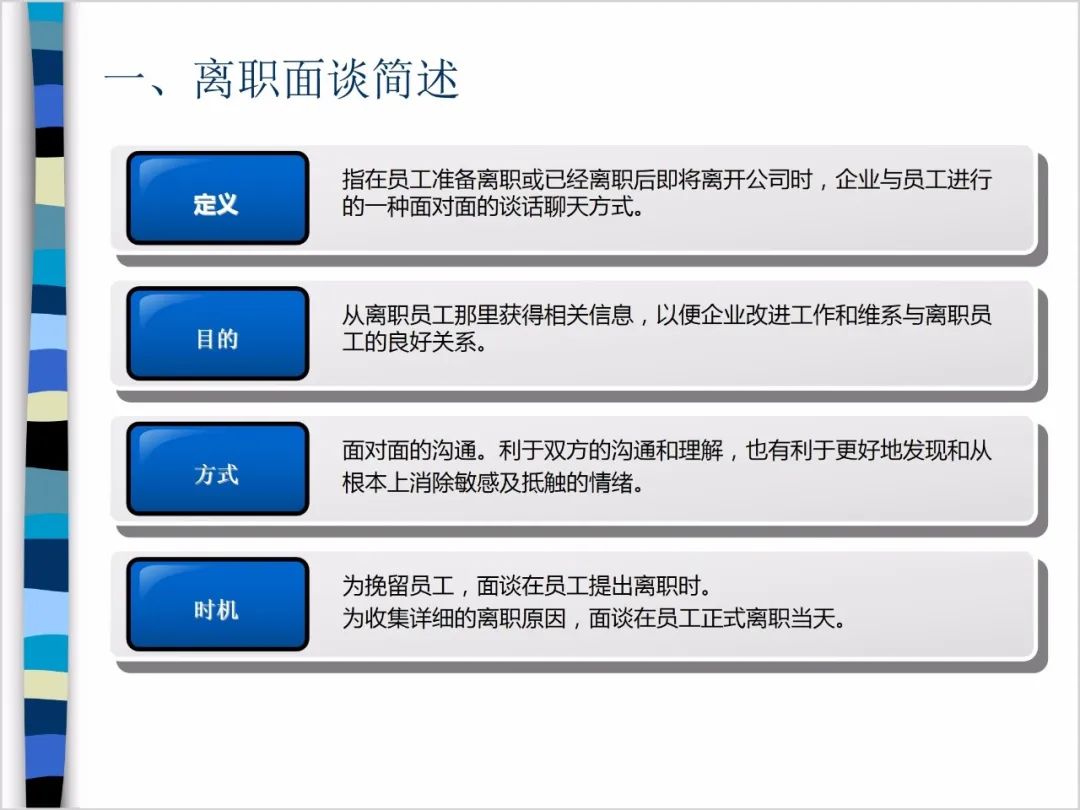 一、离职面谈简述

定义

指在员工准备离职或已经离职后即将离开公司时，企业与员工进行的一种面对面的谈话聊天方式。

目的

从离职员工那里获得相关信息，以便企业改进工作和维系与离职员工的良好关系。

方式

面对面的沟通。利于双方的沟通和理解，也有利于更好地发现和从根本上消除敏感及抵触的情绪。

时机

为挽留员工，面谈在员工提出离职时。
为收集详细的离职原因，面谈在员工正式离职当天。